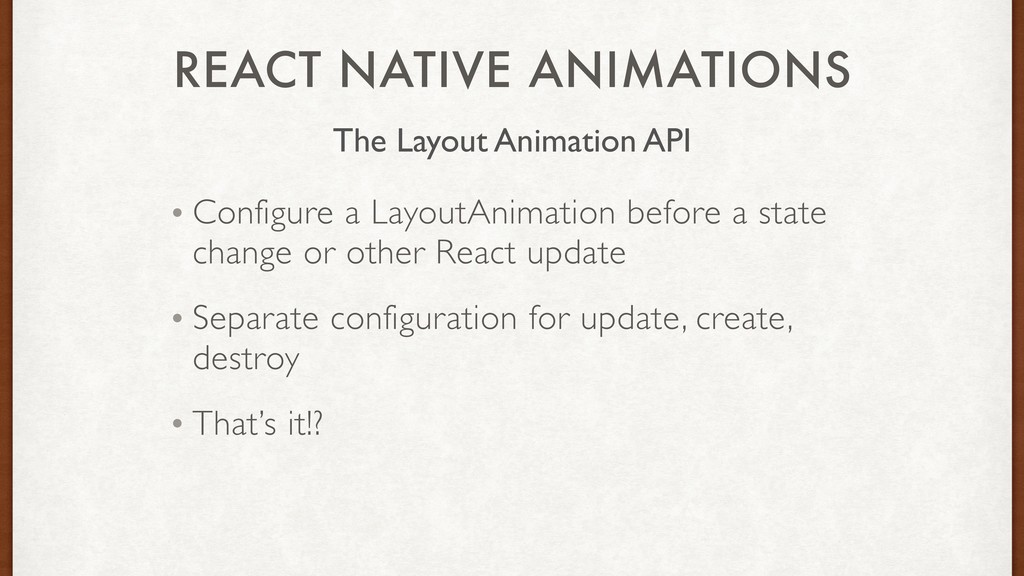 REACT NATIVE ANIMATIONS

The Layout Animation API

• Configure a LayoutAnimation before a state change or other React update

• Separate configuration for update, create, destroy

• That's it!?